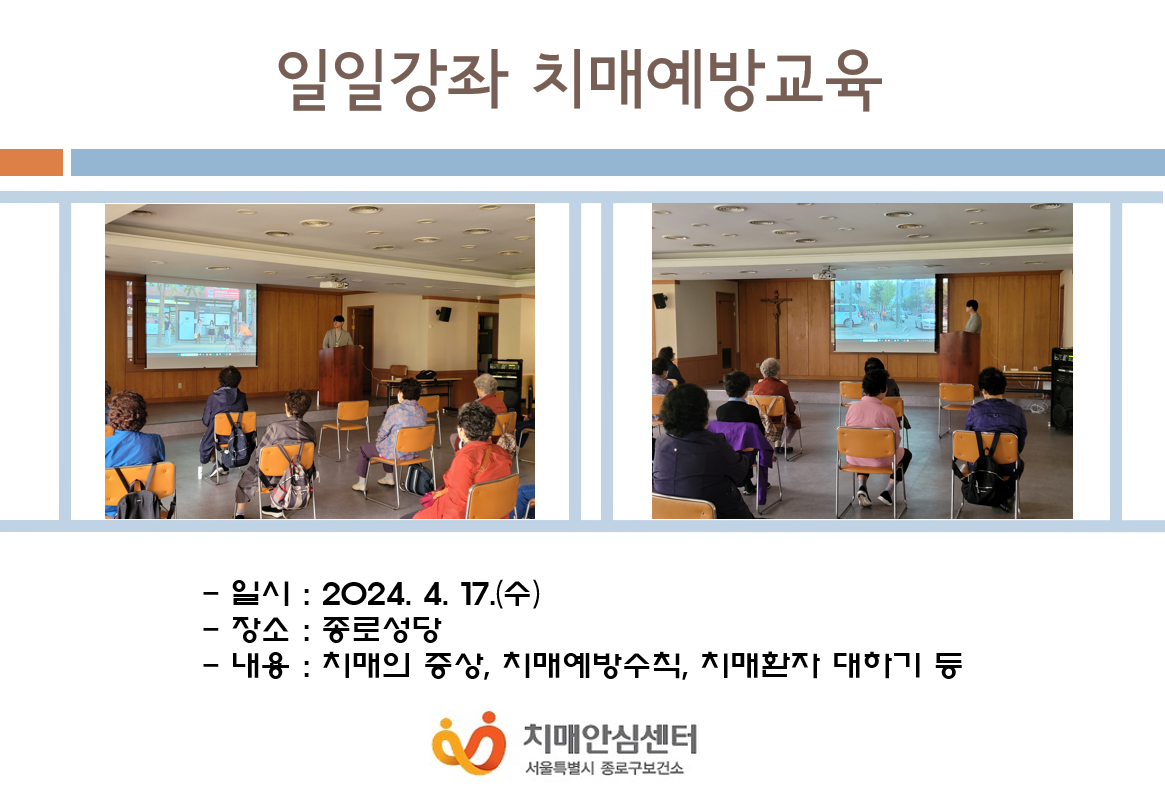 일일강좌 치매예방교육

- 일시 : 2024. 4. 17.(수)
- 장소 : 종로성당
- 내용 : 치매의 증상, 치매예방수칙, 치매환자 대하기 등

치매안심센터
서울특별시 종로구보건소